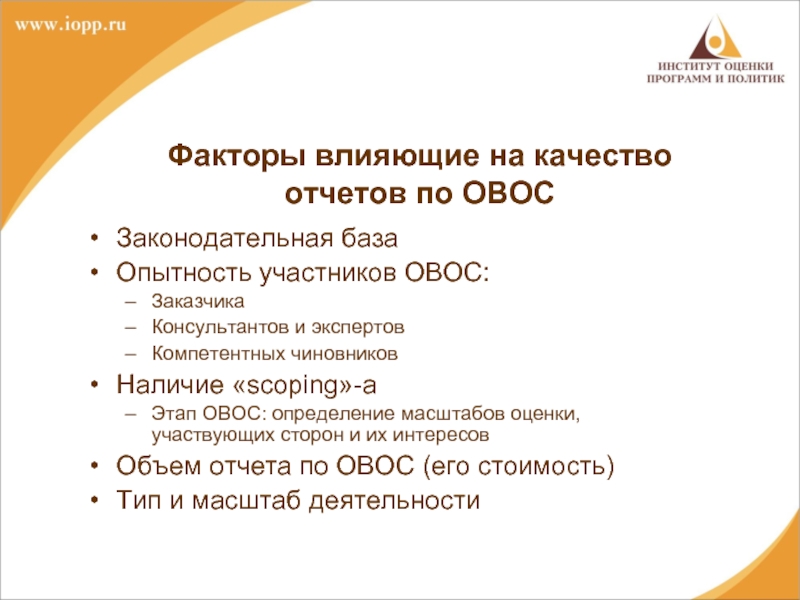 www.iopp.ru

ИНСТИТУТ ОЦЕНКИ ПРОГРАММ И ПОЛИТИК

Факторы влияющие на качество отчетов по ОВОС

• Законодательная база
• Опытность участников ОВОС:
– Заказчика
– Консультантов и экспертов
– Компетентных чиновников
• Наличие «scoping»-а
– Этап ОВОС: определение масштабов оценки, участвующих сторон и их интересов
• Объем отчета по ОВОС (его стоимость)
• Тип и масштаб деятельности